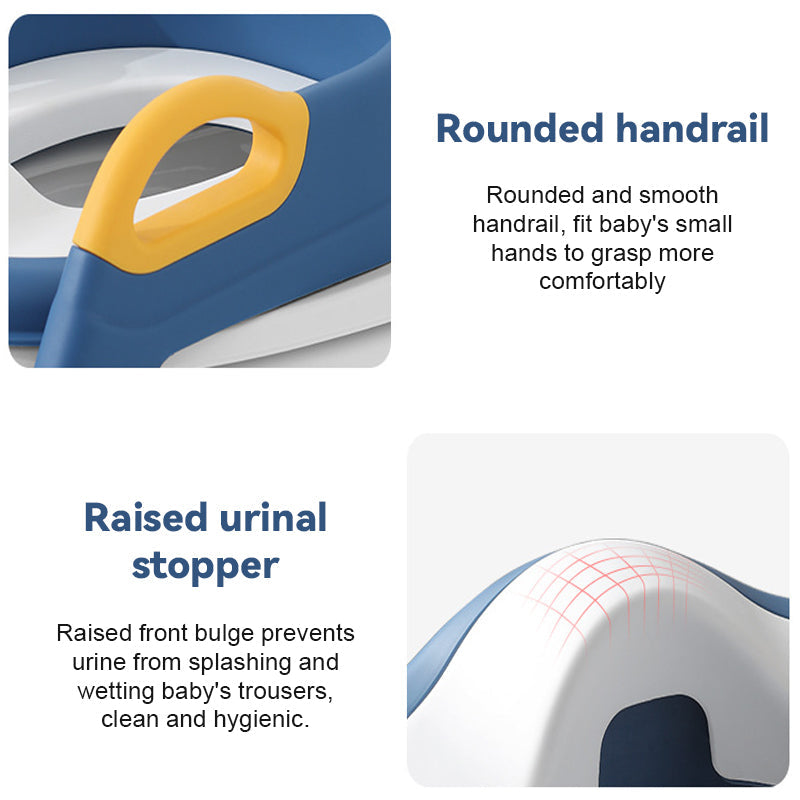 Rounded handrail

Rounded and smooth handrail, fit baby's small hands to grasp more comfortably

Raised urinal stopper

Raised front bulge prevents urine from splashing and wetting baby's trousers, clean and hygienic.